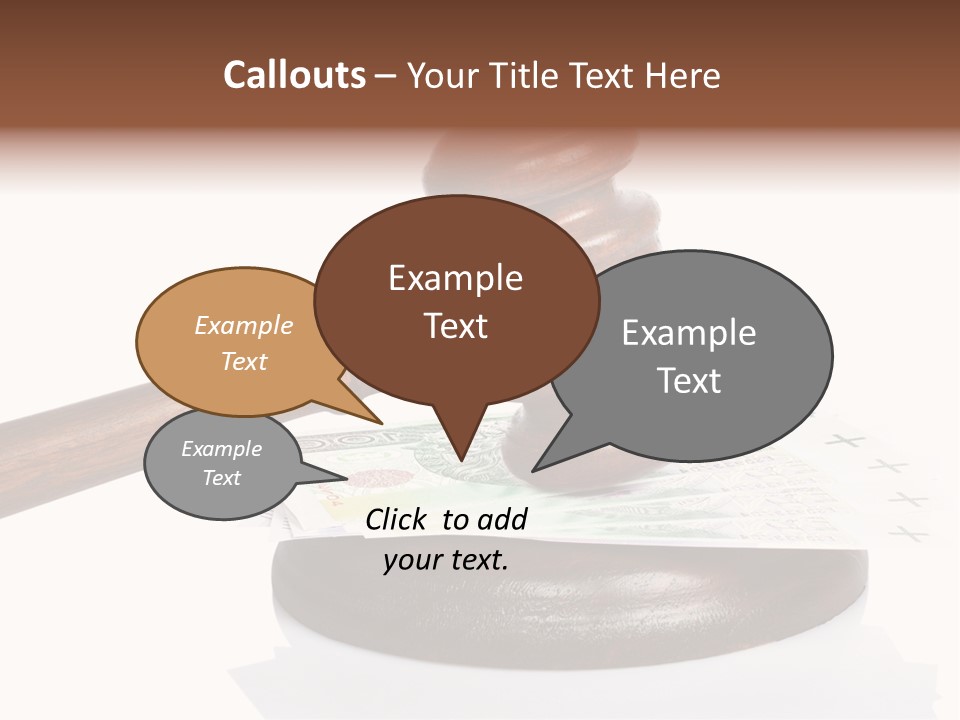 Callouts – Your Title Text Here

Example Text

Example Text

Example Text

Example Text

Click to add your text.